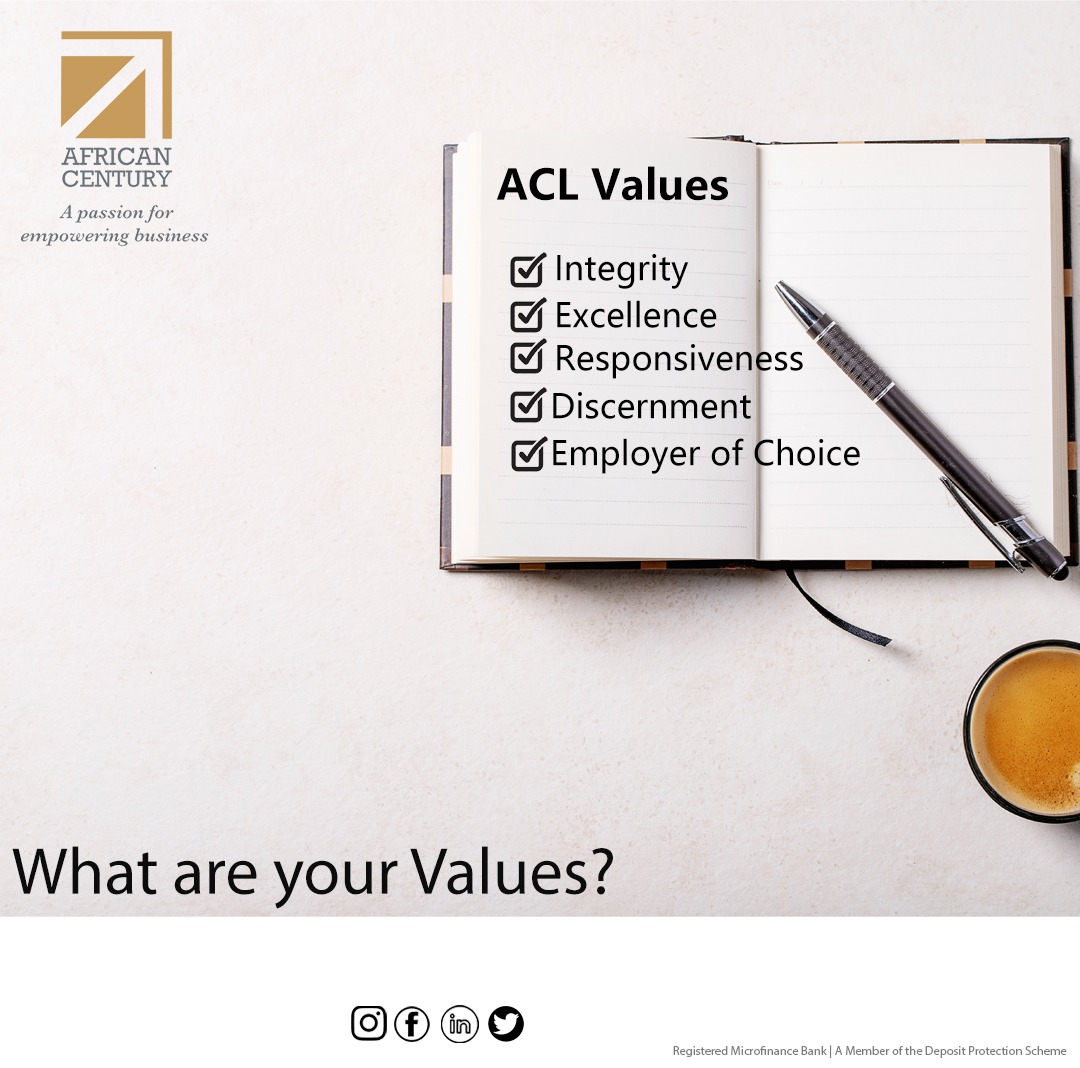 AFRICAN CENTURY
A passion for empowering business

ACL Values

☑ Integrity
☑ Excellence
☑ Responsiveness
☑ Discernment
☑ Employer of Choice

What are your Values?

Registered Microfinance Bank | A Member of the Deposit Protection Scheme